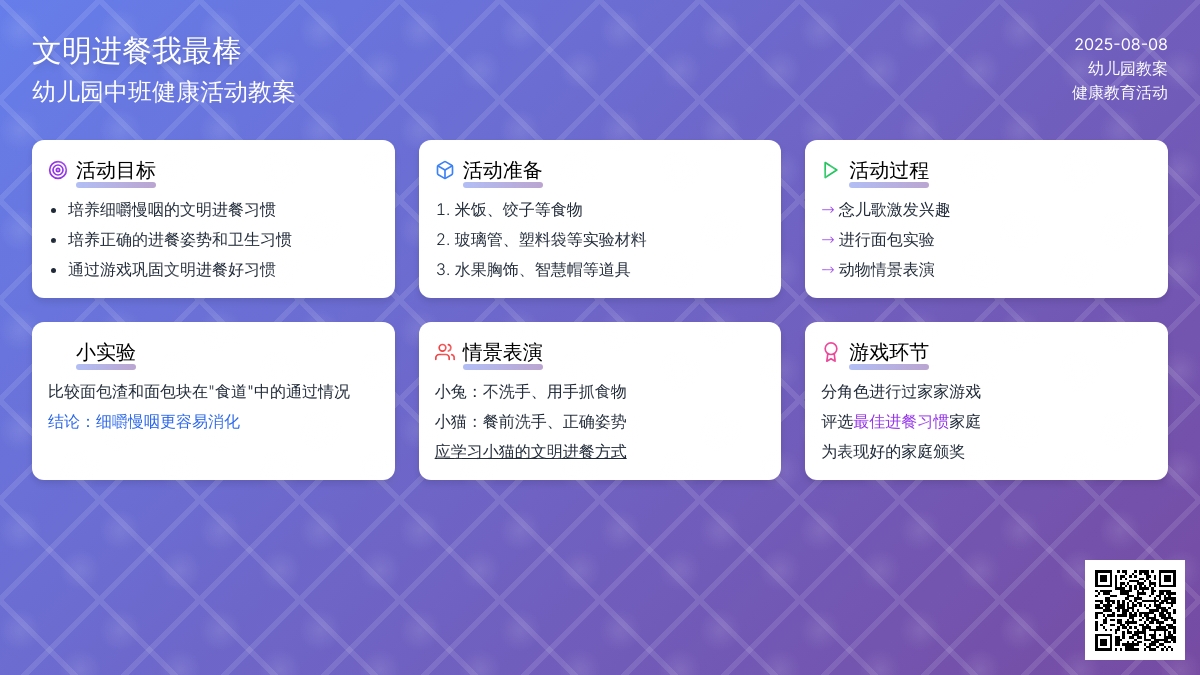 文明进餐我最棒
幼儿园中班健康活动教案

2025-08-08
幼儿园教案
健康教育活动

活动目标
- 培养细嚼慢咽的文明进餐习惯
- 培养正确的进餐姿势和卫生习惯
- 通过游戏巩固文明进餐好习惯

活动准备
1. 米饭、饺子等食物
2. 玻璃管、塑料袋等实验材料
3. 水果胸饰、智慧帽等道具

活动过程
→ 念儿歌激发兴趣
→ 进行面包实验
→ 动物情景表演

小实验
比较面包渣和面包块在"食道"中的通过情况
结论：细嚼慢咽更容易消化

情景表演
小兔：不洗手、用手抓食物
小猫：餐前洗手、正确姿势
应学习小猫的文明进餐方式

游戏环节
分角色进行过家家游戏
评选最佳进餐习惯家庭
为表现好的家庭颁奖